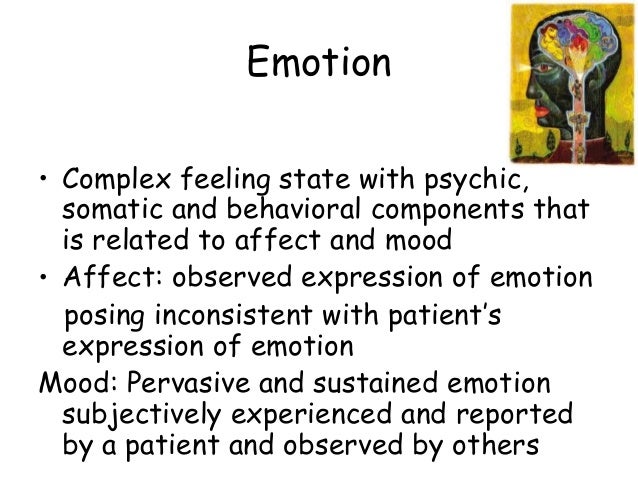 Emotion

• Complex feeling state with psychic, somatic and behavioral components that is related to affect and mood

• Affect: observed expression of emotion posing inconsistent with patient's expression of emotion

Mood: Pervasive and sustained emotion subjectively experienced and reported by a patient and observed by others